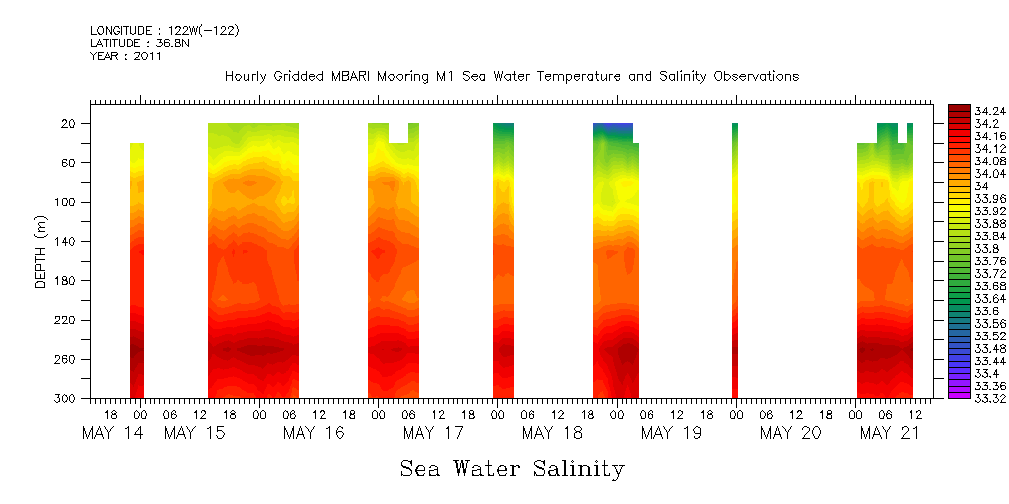 LONGITUDE : 122W(-122)
LATITUDE : 36.8N
YEAR : 2011

Hourly Gridded MBARI Mooring M1 Sea Water Temperature and Salinity Observations

DEPTH (m)

20
60
100
140
180
220
260
300

18 00 06 12 18 00 06 12 18 00 06 12 18 00 06 12 18 00 06 12 18 00 06 12 18 00 06 12 18 00 06 12

MAY 14 MAY 15 MAY 16 MAY 17 MAY 18 MAY 19 MAY 20 MAY 21

34.24
34.2
34.16
34.12
34.08
34.04
34
33.96
33.92
33.88
33.84
33.8
33.76
33.72
33.68
33.64
33.6
33.56
33.52
33.48
33.44
33.4
33.36
33.32

Sea Water Salinity